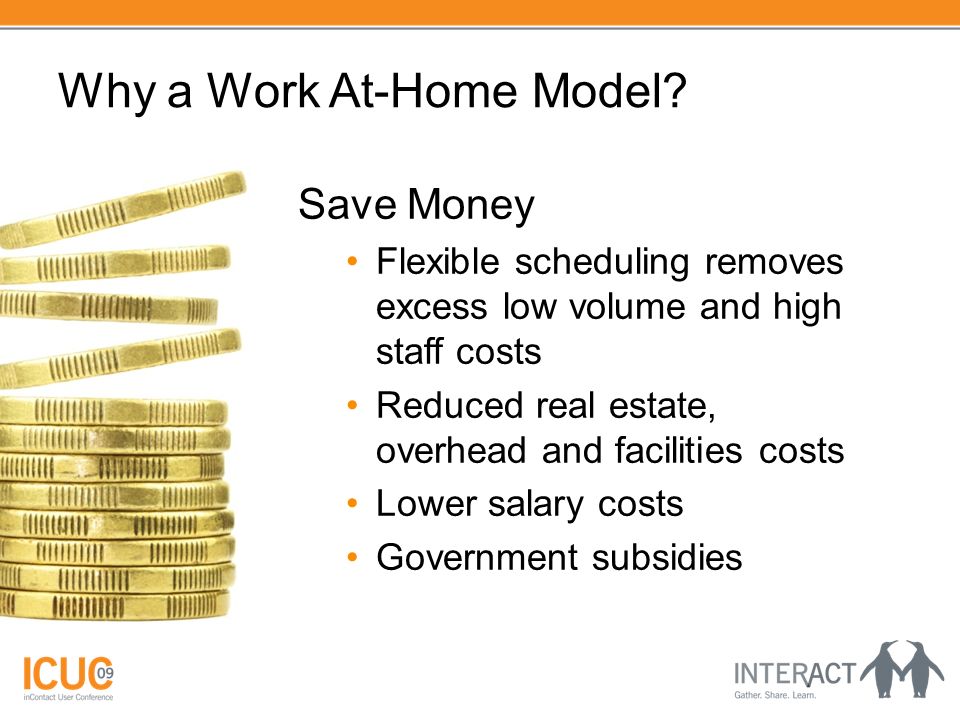 Why a Work At-Home Model?

Save Money

• Flexible scheduling removes excess low volume and high staff costs
• Reduced real estate, overhead and facilities costs
• Lower salary costs
• Government subsidies

ICUC 09
inContact User Conference

INTERACT
Gather. Share. Learn.